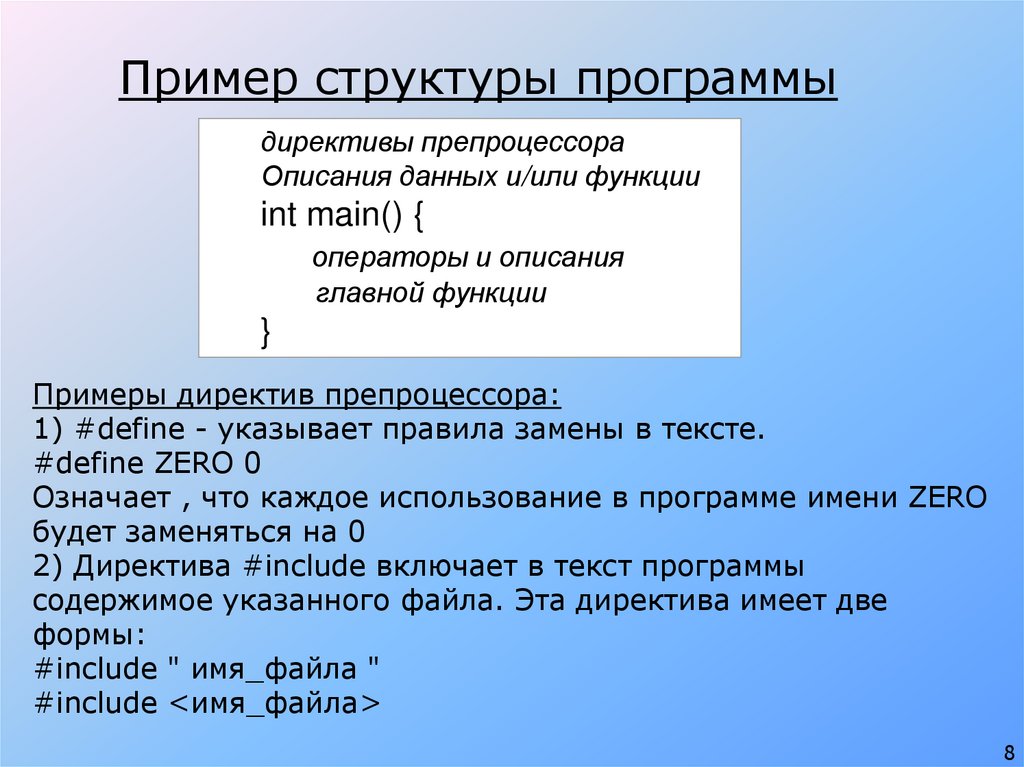 Пример структуры программы

директивы препроцессора
Описания данных и/или функции
int main() {
операторы и описания
главной функции
}

Примеры директив препроцессора:
1) #define - указывает правила замены в тексте.
#define ZERO 0
Означает , что каждое использование в программе имени ZERO будет заменяться на 0
2) Директива #include включает в текст программы содержимое указанного файла. Эта директива имеет две формы:
#include " имя_файла "
#include <имя_файла>

8